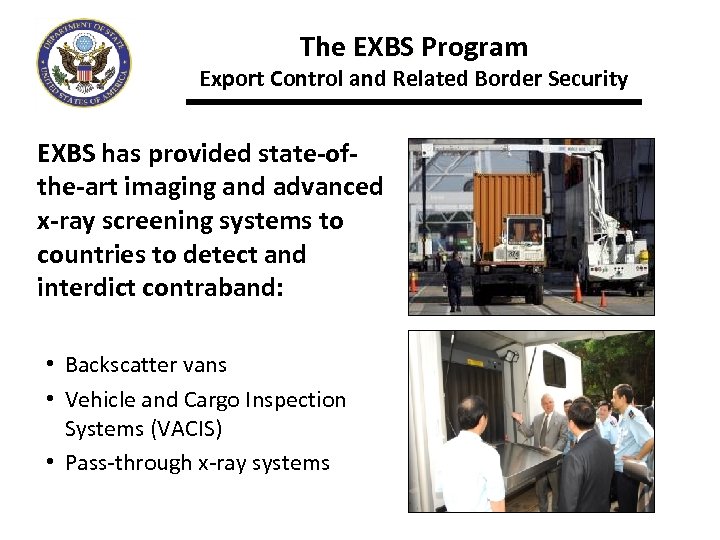 DEPARTMENT OF STATE
UNITED STATES OF AMERICA

The EXBS Program
Export Control and Related Border Security

EXBS has provided state-of-the-art imaging and advanced x-ray screening systems to countries to detect and interdict contraband:

• Backscatter vans
• Vehicle and Cargo Inspection Systems (VACIS)
• Pass-through x-ray systems